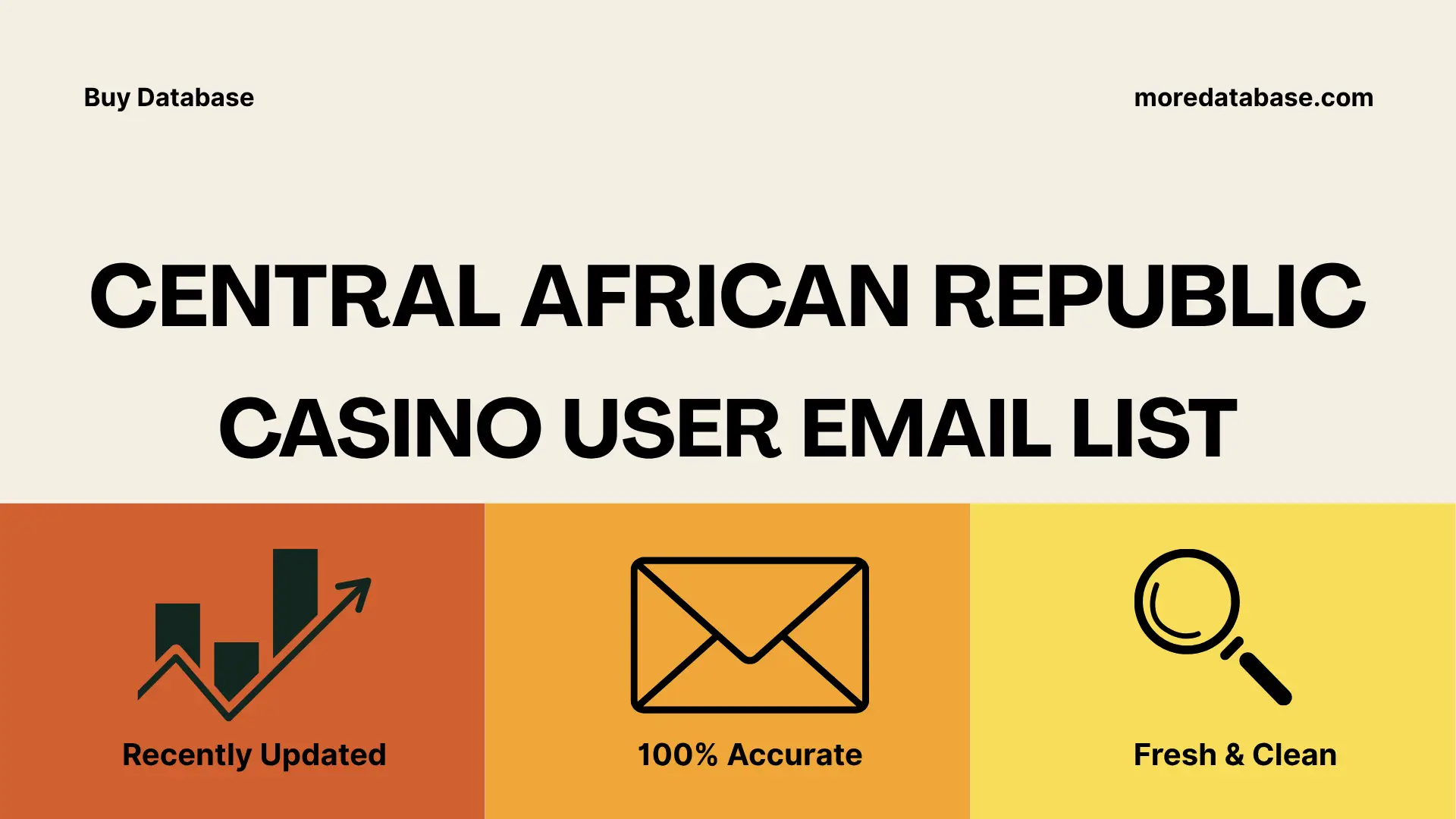 Buy Database

moredatabase.com

CENTRAL AFRICAN REPUBLIC
CASINO USER EMAIL LIST

Recently Updated

100% Accurate

Fresh & Clean